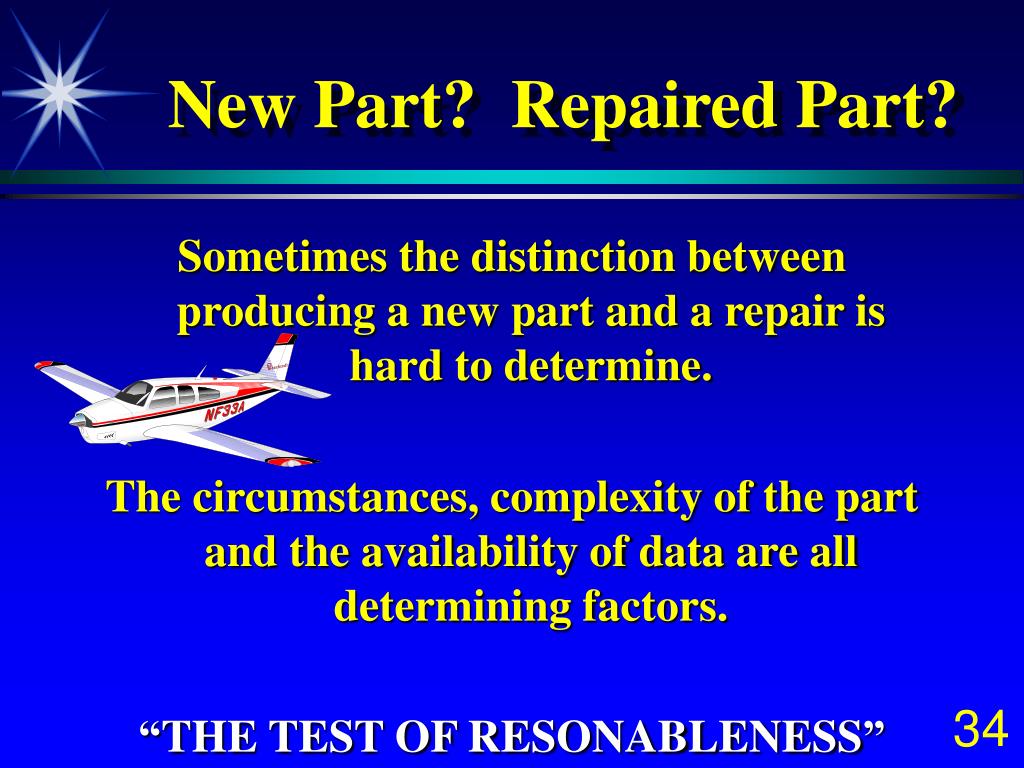 New Part? Repaired Part?

Sometimes the distinction between producing a new part and a repair is hard to determine.

NF33A

The circumstances, complexity of the part and the availability of data are all determining factors.

“THE TEST OF RESONABLENESS”

34